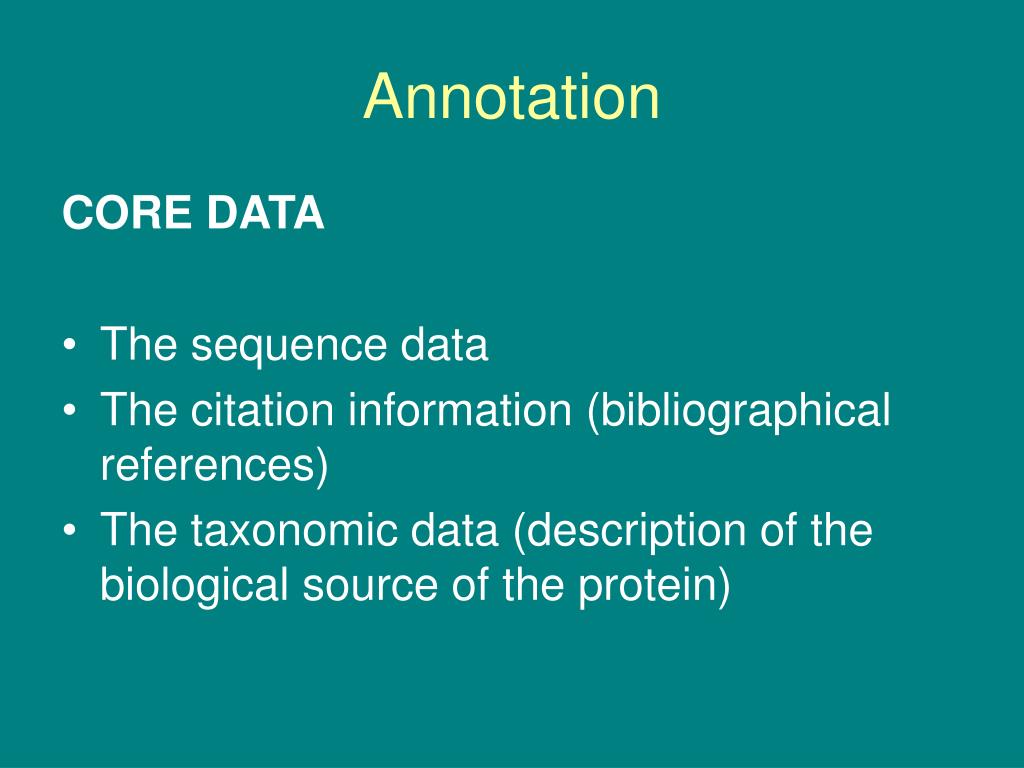 Annotation

CORE DATA

• The sequence data
• The citation information (bibliographical references)
• The taxonomic data (description of the biological source of the protein)